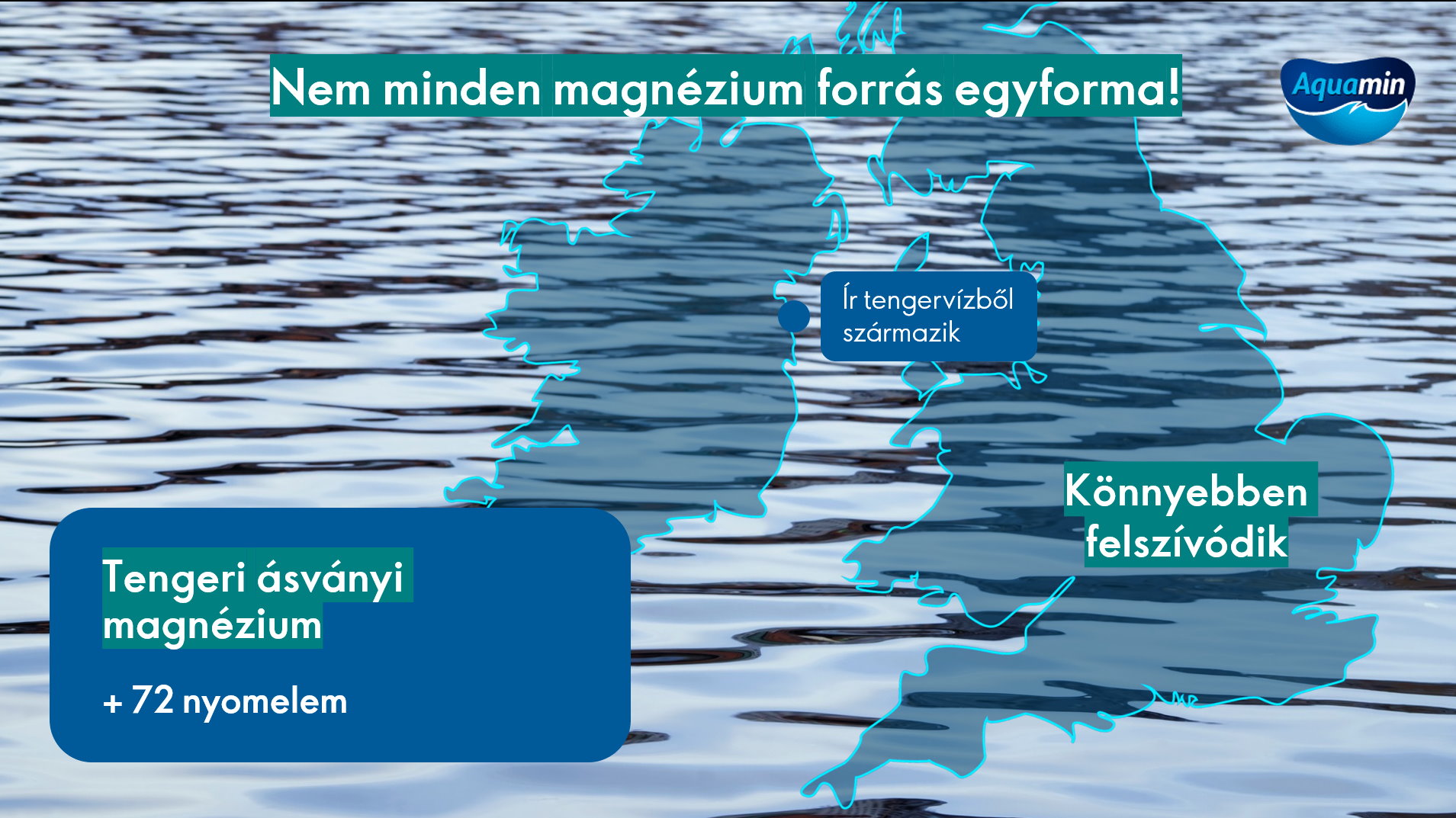 Nem minden magnézium forrás egyforma!

Aquamin

Ír tengervízből származik

Könnyebben felszívódik

Tengeri ásványi magnézium

+ 72 nyomelem